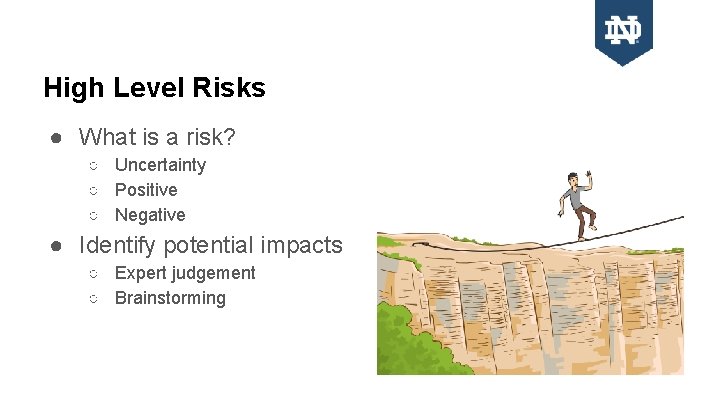 ND

High Level Risks

● What is a risk?
  ○ Uncertainty
  ○ Positive
  ○ Negative
● Identify potential impacts
  ○ Expert judgement
  ○ Brainstorming